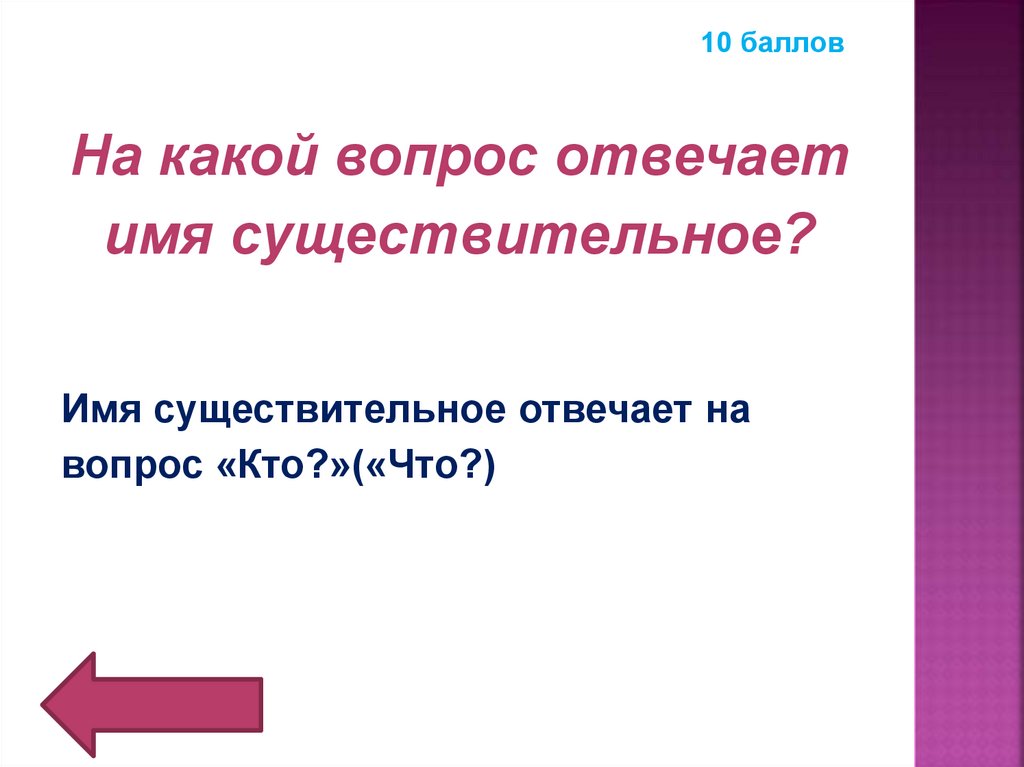 10 баллов

На какой вопрос отвечает имя существительное?

Имя существительное отвечает на вопрос «Кто?»(«Что?)